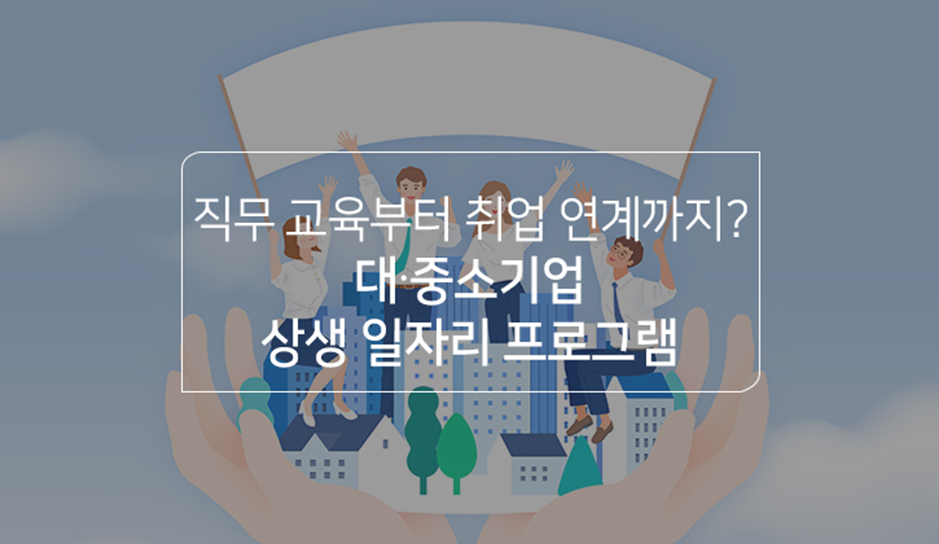 직무 교육부터 취업 연계까지?
대·중소기업
상생 일자리 프로그램